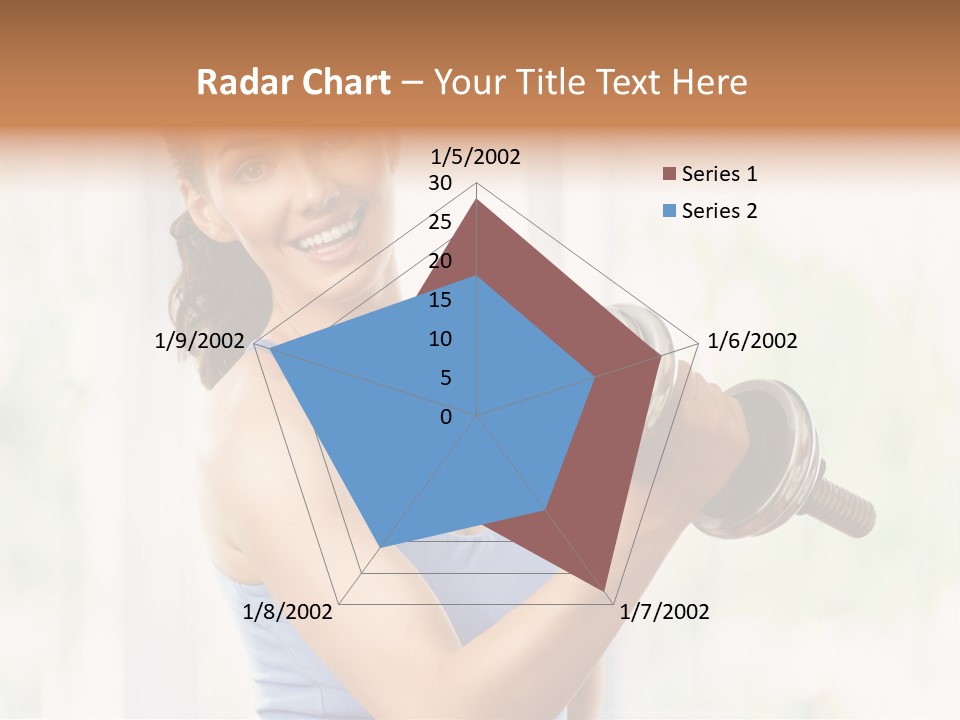 Radar Chart – Your Title Text Here

1/5/2002
30
25
20
15
10
5
0
1/6/2002
1/7/2002
1/8/2002
1/9/2002

Series 1
Series 2